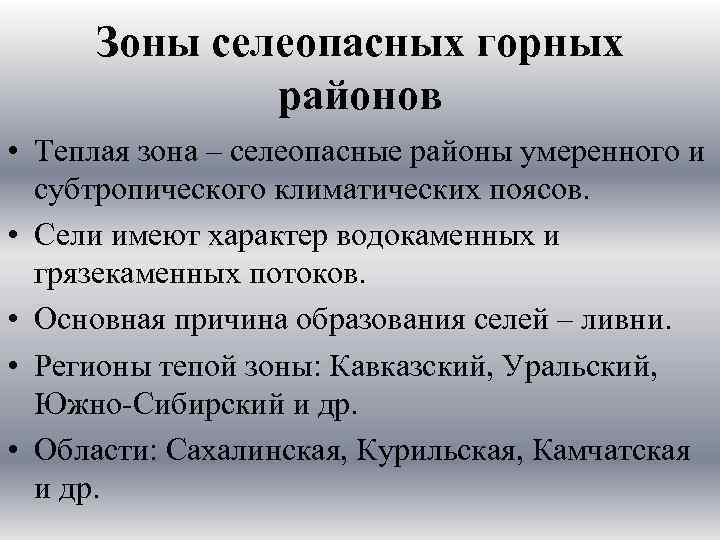 Зоны селеопасных горных районов

• Теплая зона – селеопасные районы умеренного и субтропического климатических поясов.
• Сели имеют характер водокаменных и грязекаменных потоков.
• Основная причина образования селей – ливни.
• Регионы тепой зоны: Кавказский, Уральский, Южно-Сибирский и др.
• Области: Сахалинская, Курильская, Камчатская и др.